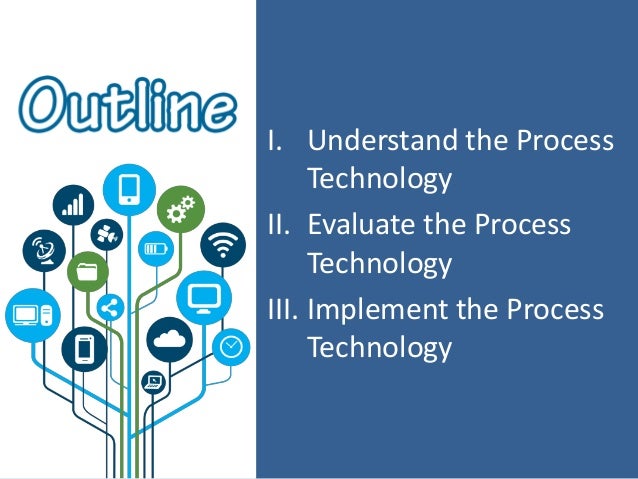 Outline

I. Understand the Process Technology

II. Evaluate the Process Technology

III. Implement the Process Technology